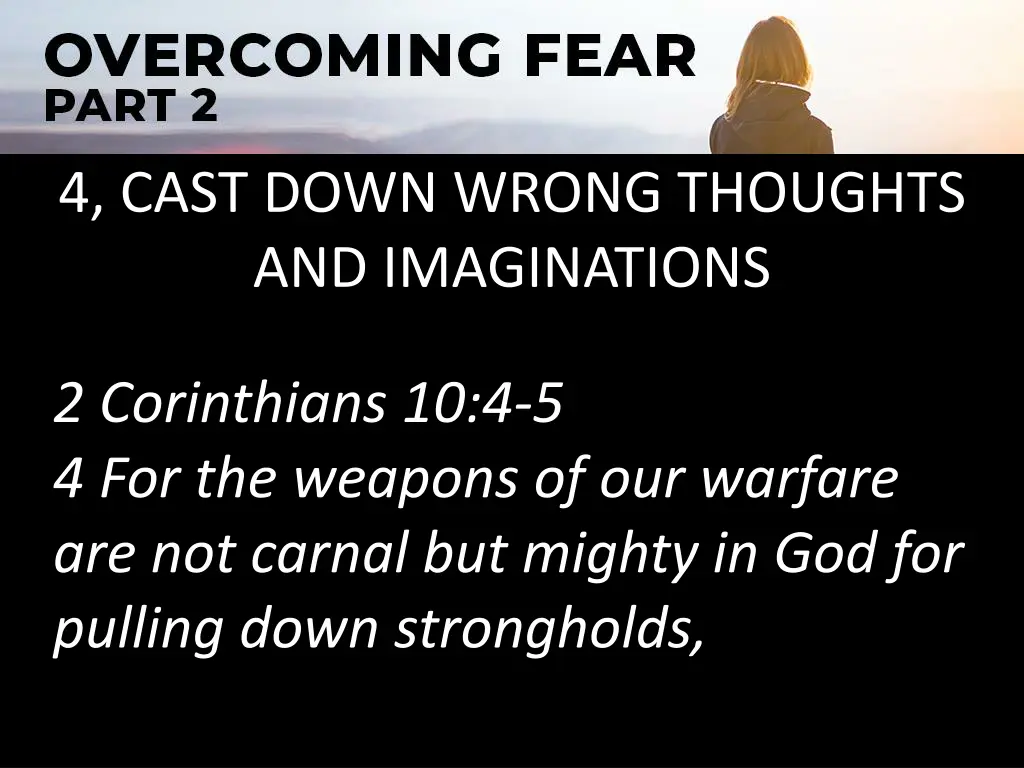 OVERCOMING FEAR
PART 2

4, CAST DOWN WRONG THOUGHTS AND IMAGINATIONS

2 Corinthians 10:4-5
4 For the weapons of our warfare are not carnal but mighty in God for pulling down strongholds,